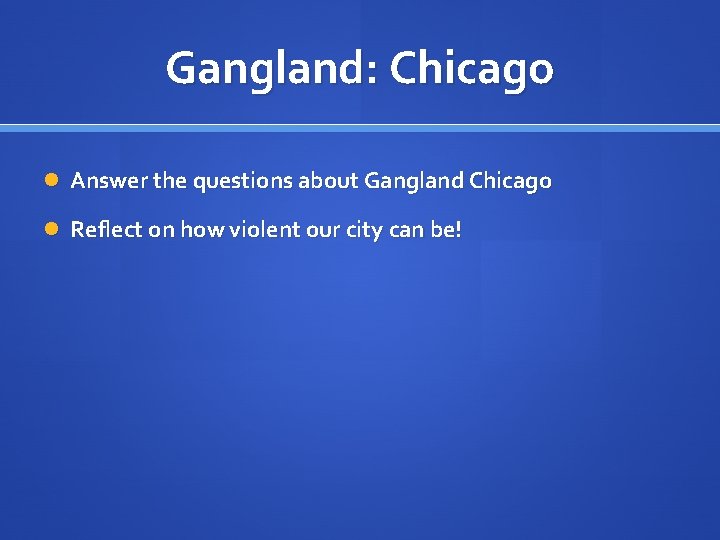 Gangland: Chicago

Answer the questions about Gangland Chicago

Reflect on how violent our city can be!